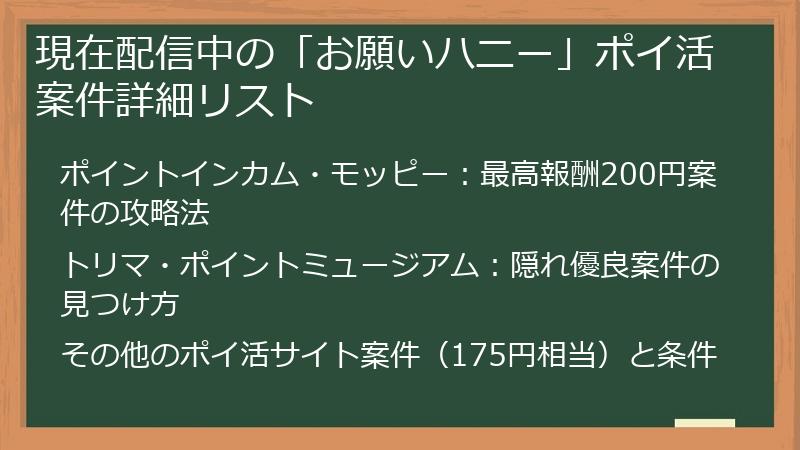 現在配信中の「お願いハニー」ポイ活案件詳細リスト

ポイントインカム・モッピー：最高報酬200円案件の攻略法

トリマ・ポイントミュージアム：隠れ優良案件の見つけ方

その他のポイ活サイト案件（175円相当）と条件